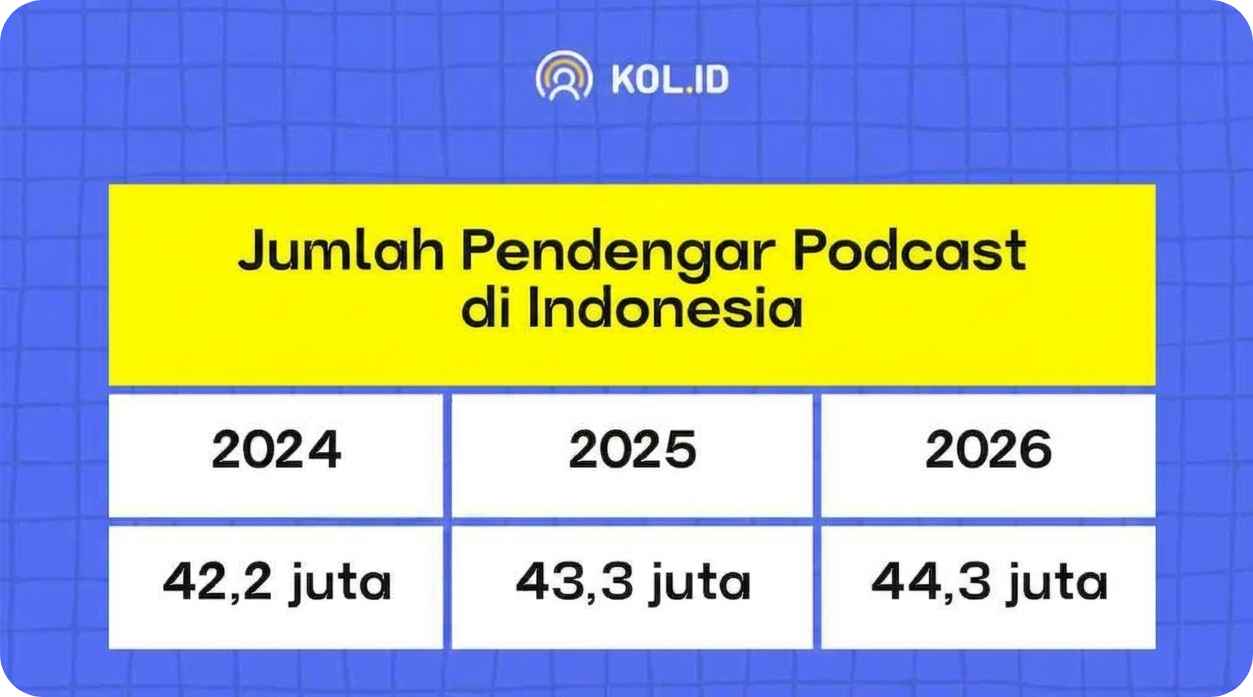 KOL.ID

Jumlah Pendengar Podcast di Indonesia

| 2024 | 2025 | 2026 |
|---|---|---|
| 42,2 juta | 43,3 juta | 44,3 juta |